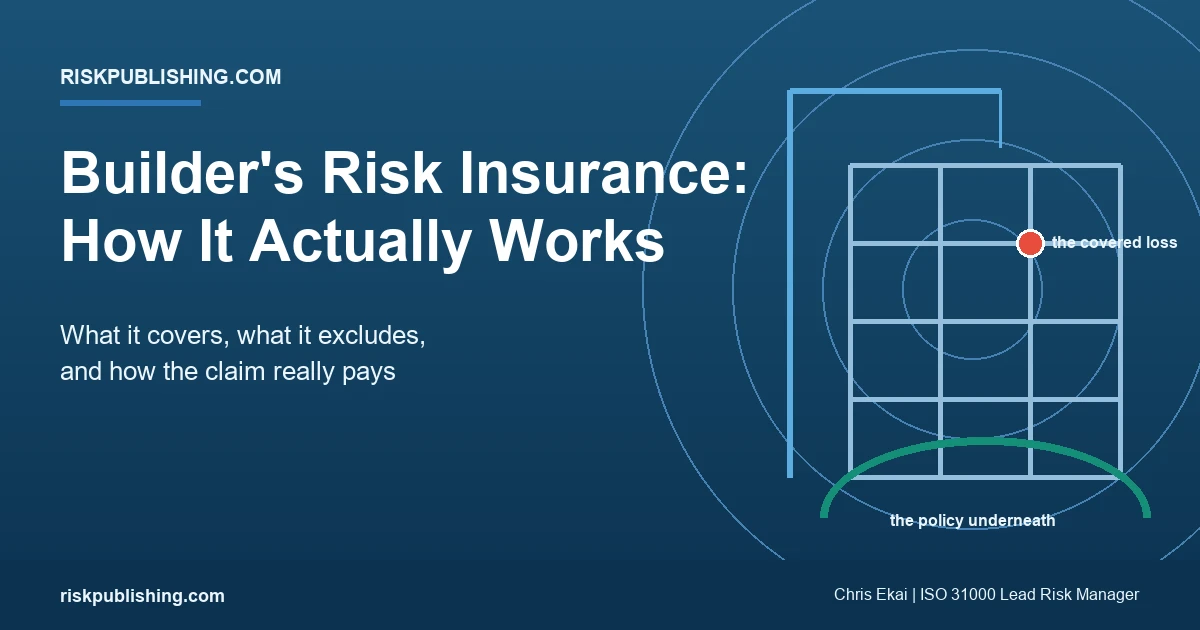 RISKPUBLISHING.COM

Builder's Risk Insurance: How It Actually Works

What it covers, what it excludes, and how the claim really pays

the covered loss

the policy underneath

riskpublishing.com

Chris Ekai | ISO 31000 Lead Risk Manager